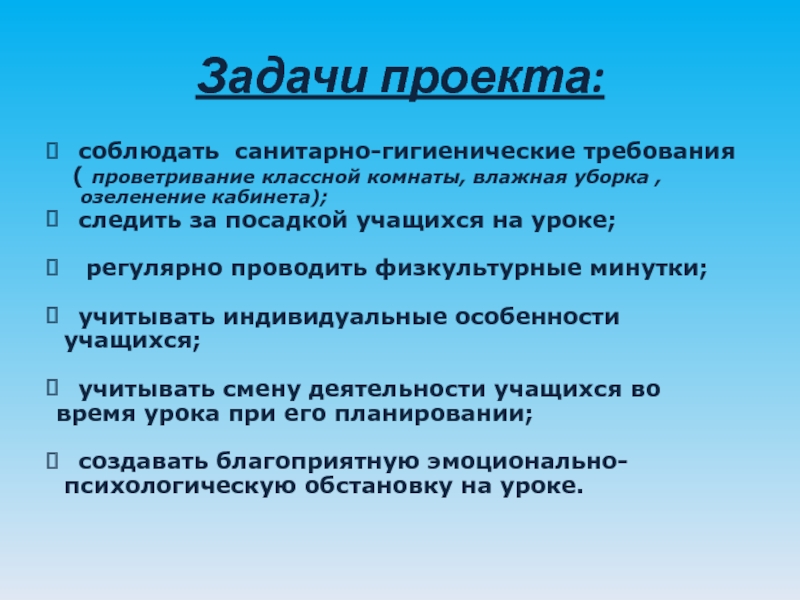 Задачи проекта:

соблюдать санитарно-гигиенические требования ( проветривание классной комнаты, влажная уборка , озеленение кабинета);

следить за посадкой учащихся на уроке;

регулярно проводить физкультурные минутки;

учитывать индивидуальные особенности учащихся;

учитывать смену деятельности учащихся во время урока при его планировании;

создавать благоприятную эмоционально-психологическую обстановку на уроке.